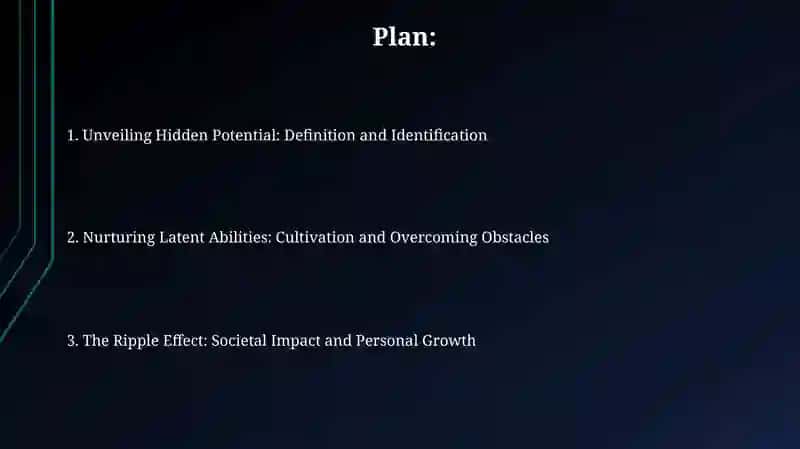 Plan:

1. Unveiling Hidden Potential: Definition and Identification

2. Nurturing Latent Abilities: Cultivation and Overcoming Obstacles

3. The Ripple Effect: Societal Impact and Personal Growth